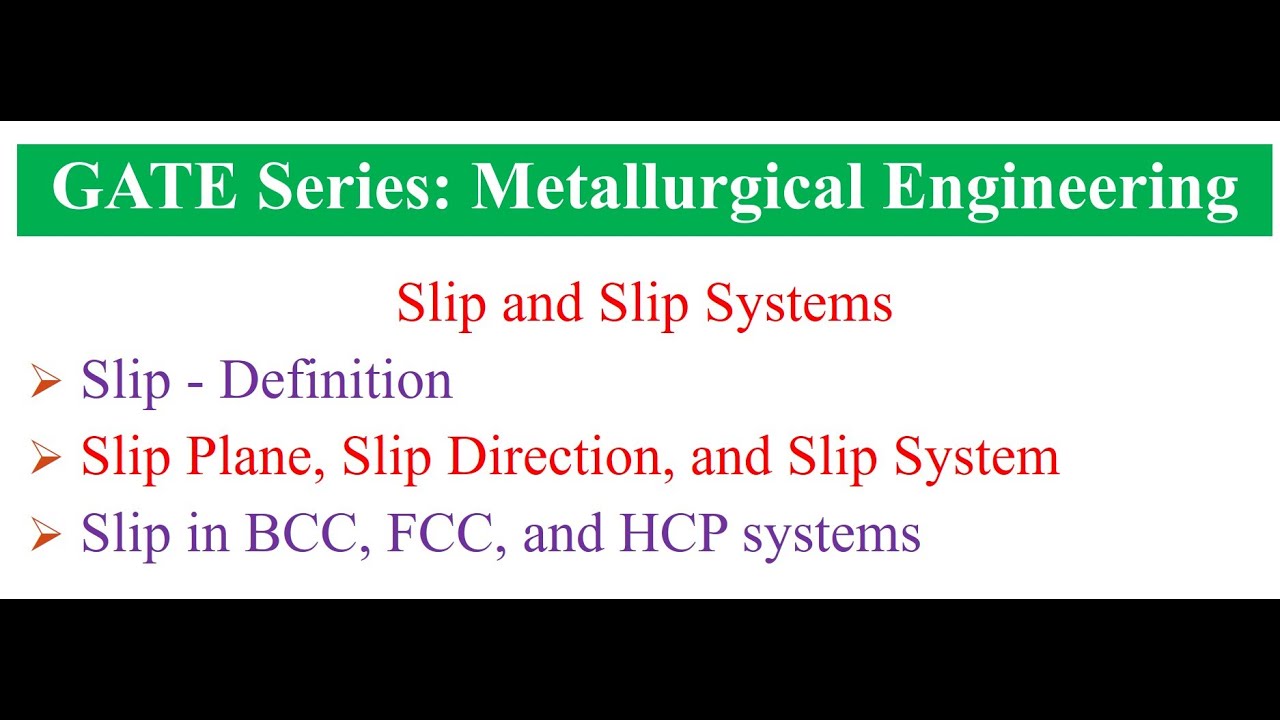 GATE Series: Metallurgical Engineering

Slip and Slip Systems

➢ Slip - Definition
➢ Slip Plane, Slip Direction, and Slip System
➢ Slip in BCC, FCC, and HCP systems